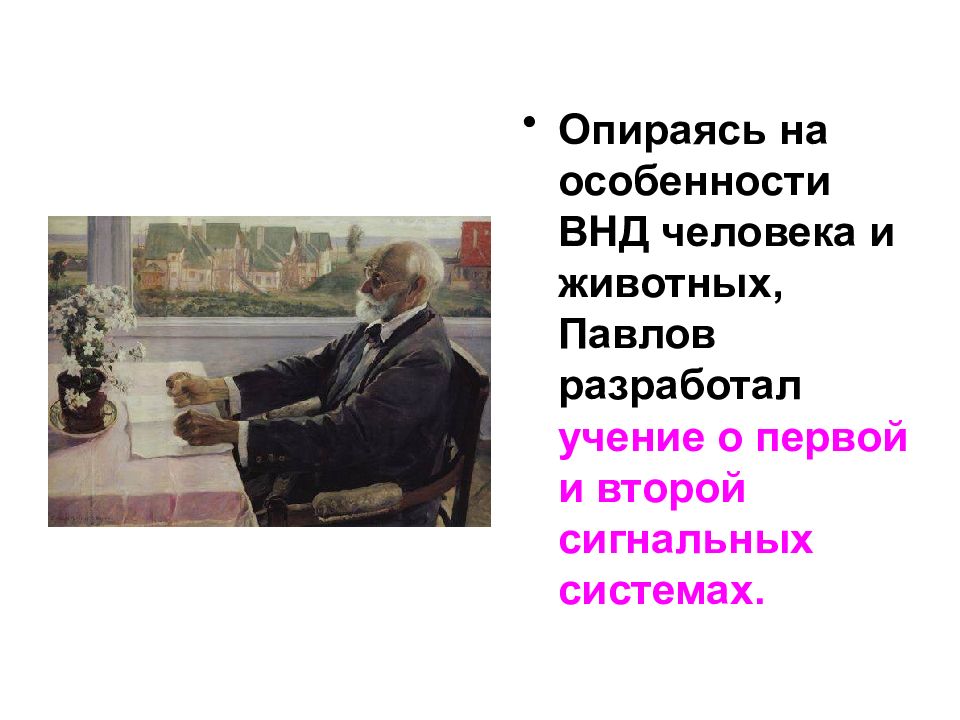 • Опираясь на особенности ВНД человека и животных, Павлов разработал учение о первой и второй сигнальных системах.